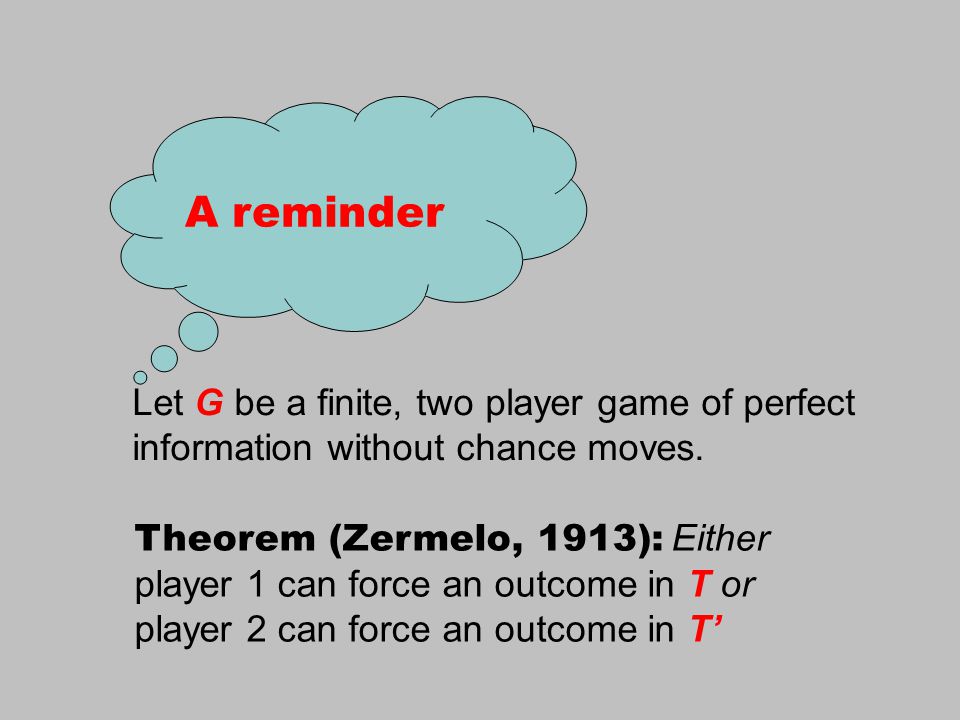 A reminder

Let G be a finite, two player game of perfect information without chance moves.

Theorem (Zermelo, 1913): Either player 1 can force an outcome in T or player 2 can force an outcome in T’